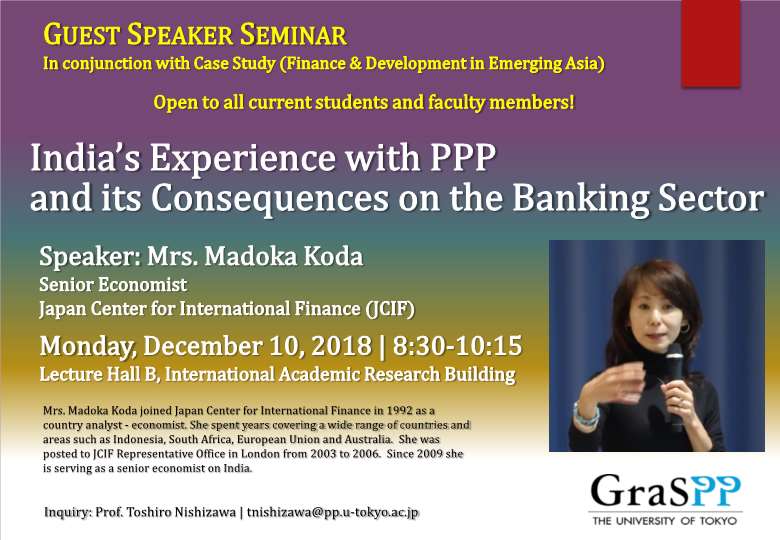 GUEST SPEAKER SEMINAR
In conjunction with Case Study (Finance & Development in Emerging Asia)

Open to all current students and faculty members!

India's Experience with PPP and its Consequences on the Banking Sector

Speaker: Mrs. Madoka Koda
Senior Economist
Japan Center for International Finance (JCIF)

Monday, December 10, 2018 | 8:30-10:15
Lecture Hall B, International Academic Research Building

Mrs. Madoka Koda joined Japan Center for International Finance in 1992 as a country analyst - economist. She spent years covering a wide range of countries and areas such as Indonesia, South Africa, European Union and Australia. She was posted to JCIF Representative Office in London from 2003 to 2006. Since 2009 she is serving as a senior economist on India.

Inquiry: Prof. Toshiro Nishizawa | tnishizawa@pp.u-tokyo.ac.jp

GraSPP
THE UNIVERSITY OF TOKYO